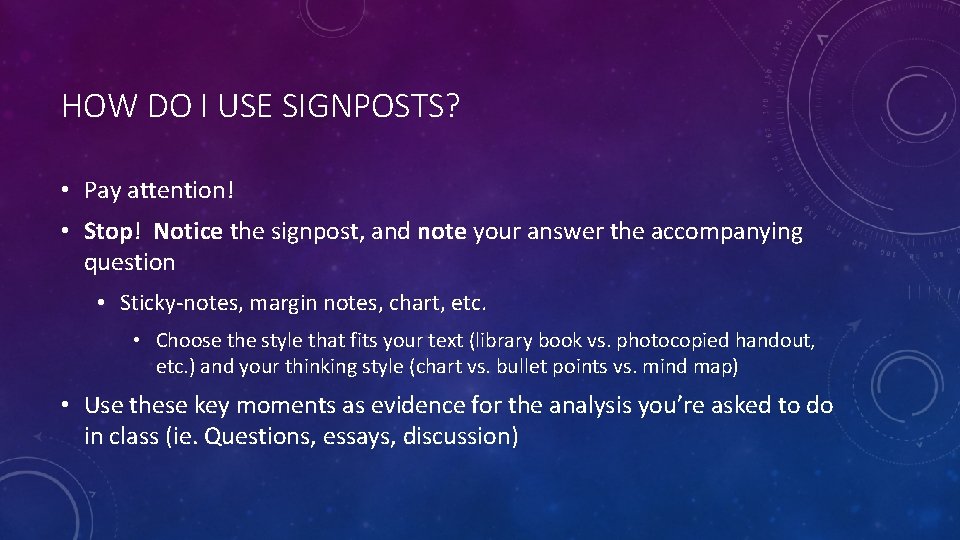 HOW DO I USE SIGNPOSTS?

• Pay attention!

• Stop! Notice the signpost, and note your answer the accompanying question

• Sticky-notes, margin notes, chart, etc.

• Choose the style that fits your text (library book vs. photocopied handout, etc.) and your thinking style (chart vs. bullet points vs. mind map)

• Use these key moments as evidence for the analysis you're asked to do in class (ie. Questions, essays, discussion)